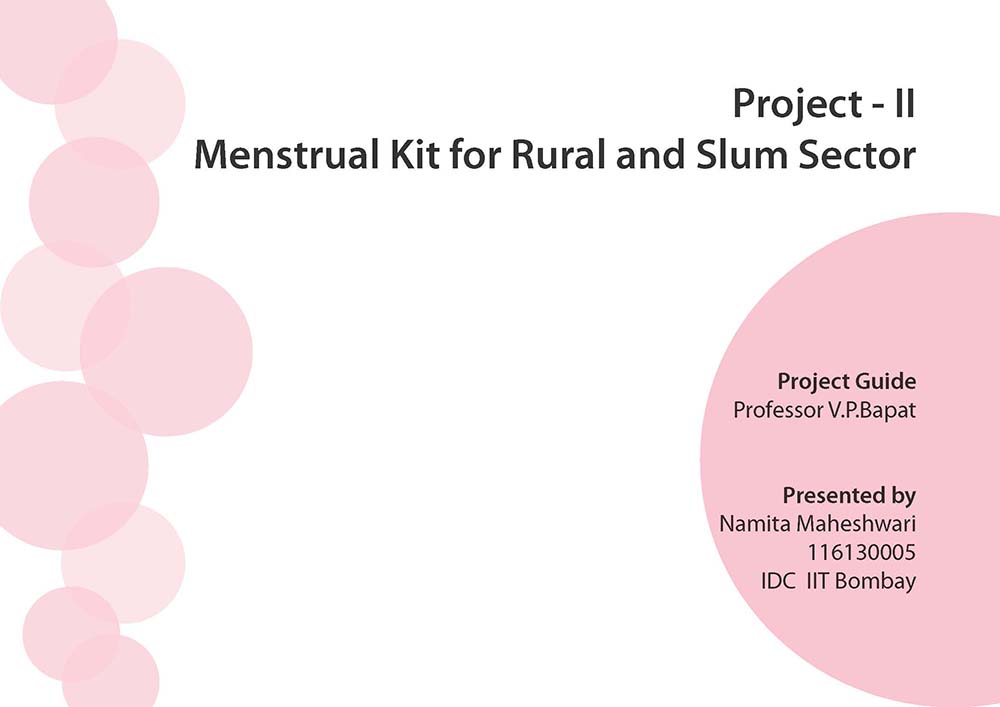 Project - II
Menstrual Kit for Rural and Slum Sector

Project Guide
Professor V.P.Bapat

Presented by
Namita Maheshwari
116130005
IDC IIT Bombay